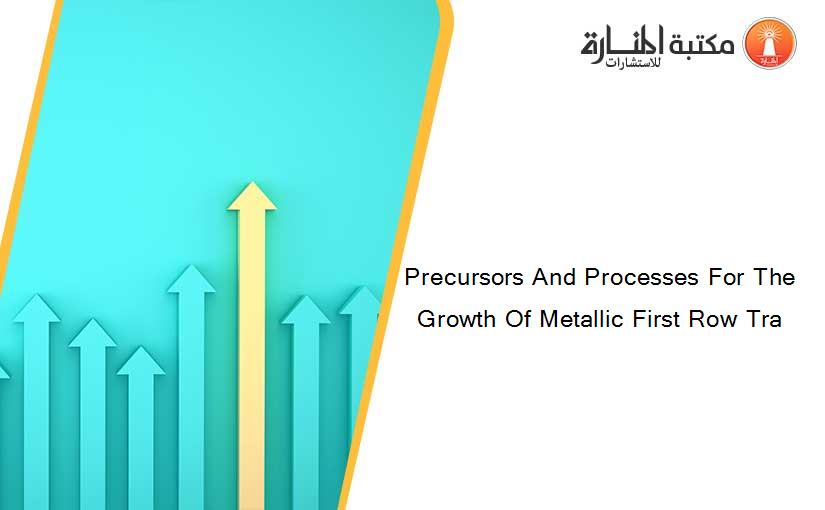 مكتبة المنارة للاستشارات

Precursors And Processes For The Growth Of Metallic First Row Tra